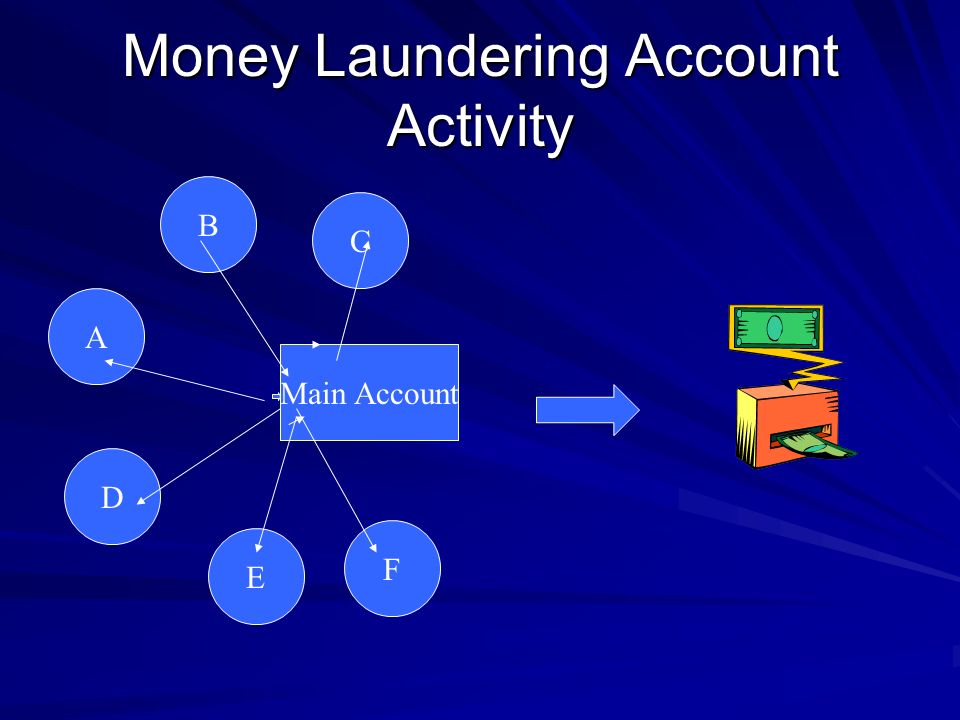 Money Laundering Account Activity

B

C

A

Main Account

D

E

F